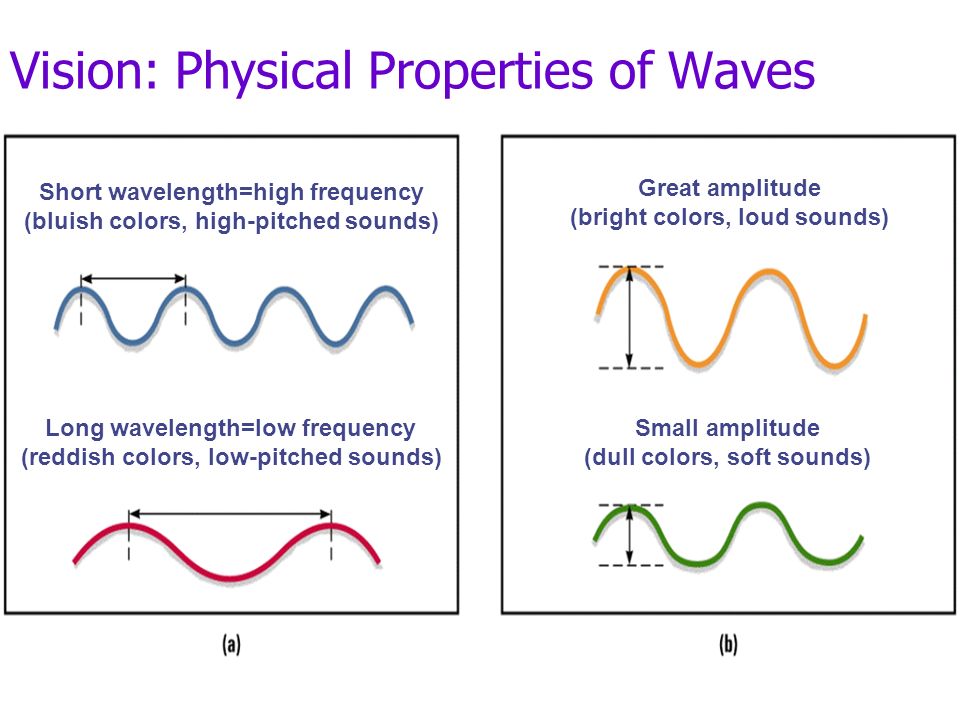 Vision: Physical Properties of Waves

Short wavelength=high frequency
(bluish colors, high-pitched sounds)

Long wavelength=low frequency
(reddish colors, low-pitched sounds)

(a)

Great amplitude
(bright colors, loud sounds)

Small amplitude
(dull colors, soft sounds)

(b)